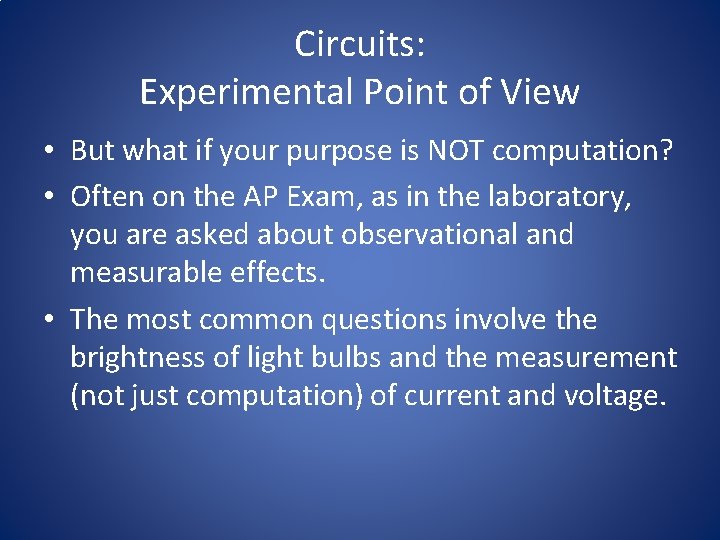 Circuits:
Experimental Point of View

• But what if your purpose is NOT computation?
• Often on the AP Exam, as in the laboratory, you are asked about observational and measurable effects.
• The most common questions involve the brightness of light bulbs and the measurement (not just computation) of current and voltage.